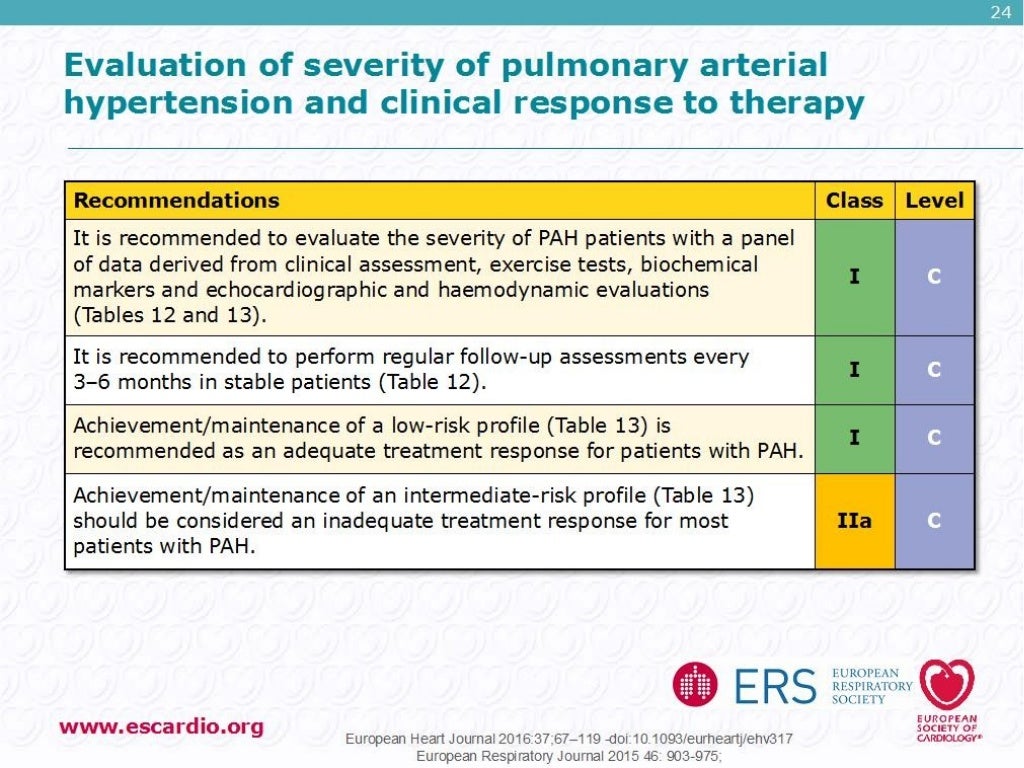 24

Evaluation of severity of pulmonary arterial hypertension and clinical response to therapy

| Recommendations | Class | Level |
|---|---|---|
| It is recommended to evaluate the severity of PAH patients with a panel of data derived from clinical assessment, exercise tests, biochemical markers and echocardiographic and haemodynamic evaluations (Tables 12 and 13). | I | C |
| It is recommended to perform regular follow-up assessments every 3–6 months in stable patients (Table 12). | I | C |
| Achievement/maintenance of a low-risk profile (Table 13) is recommended as an adequate treatment response for patients with PAH. | I | C |
| Achievement/maintenance of an intermediate-risk profile (Table 13) should be considered an inadequate treatment response for most patients with PAH. | IIa | C |

ERS EUROPEAN RESPIRATORY SOCIETY

EUROPEAN SOCIETY OF CARDIOLOGY®

www.escardio.org

European Heart Journal 2016:37;67–119 -doi:10.1093/eurheartj/ehv317
European Respiratory Journal 2015 46: 903-975;